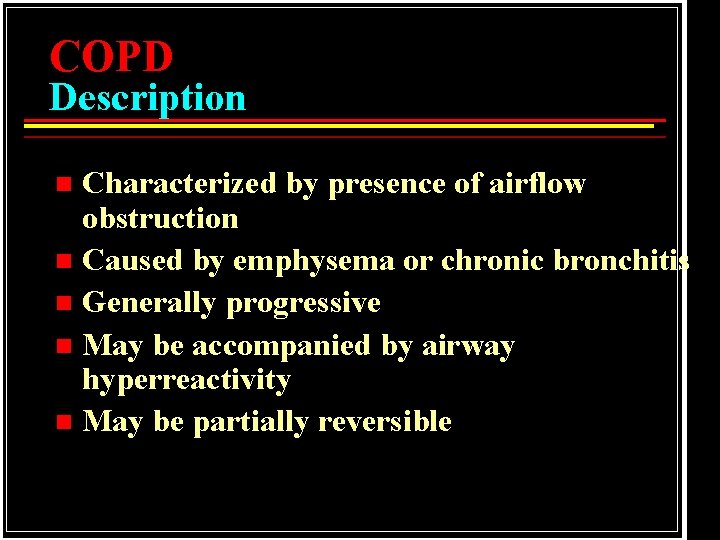 COPD
Description

- Characterized by presence of airflow obstruction
- Caused by emphysema or chronic bronchitis
- Generally progressive
- May be accompanied by airway hyperreactivity
- May be partially reversible